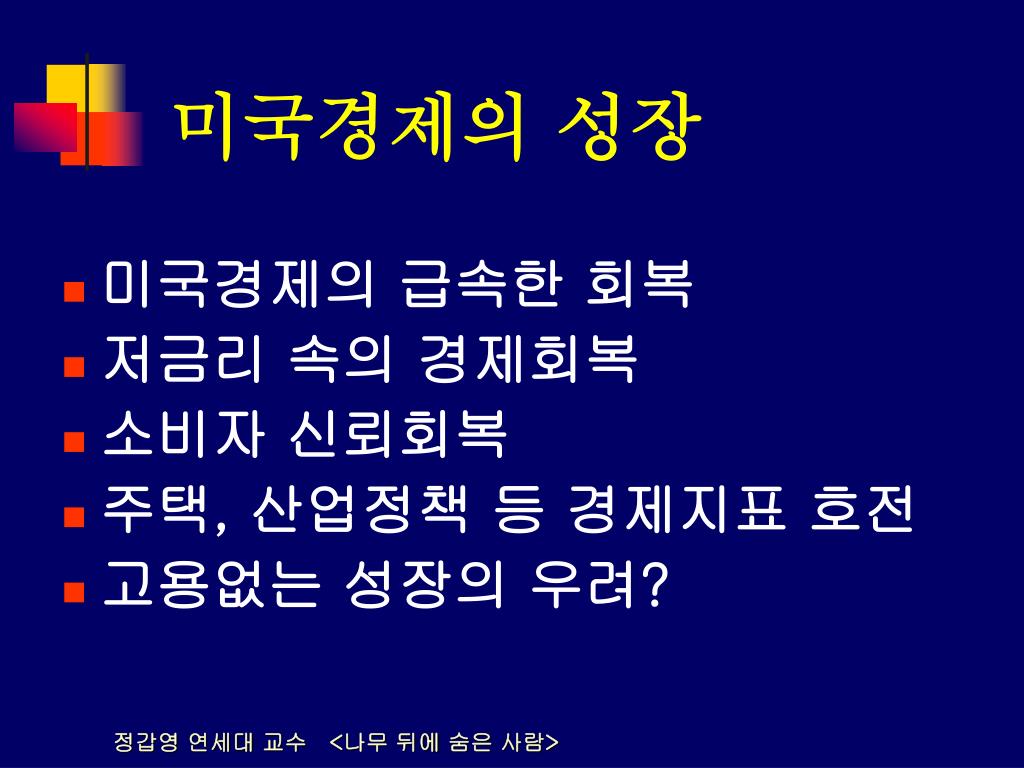 미국경제의 성장

- 미국경제의 급속한 회복
- 저금리 속의 경제회복
- 소비자 신뢰회복
- 주택, 산업정책 등 경제지표 호전
- 고용없는 성장의 우려?

정갑영 연세대 교수 <나무 뒤에 숨은 사람>